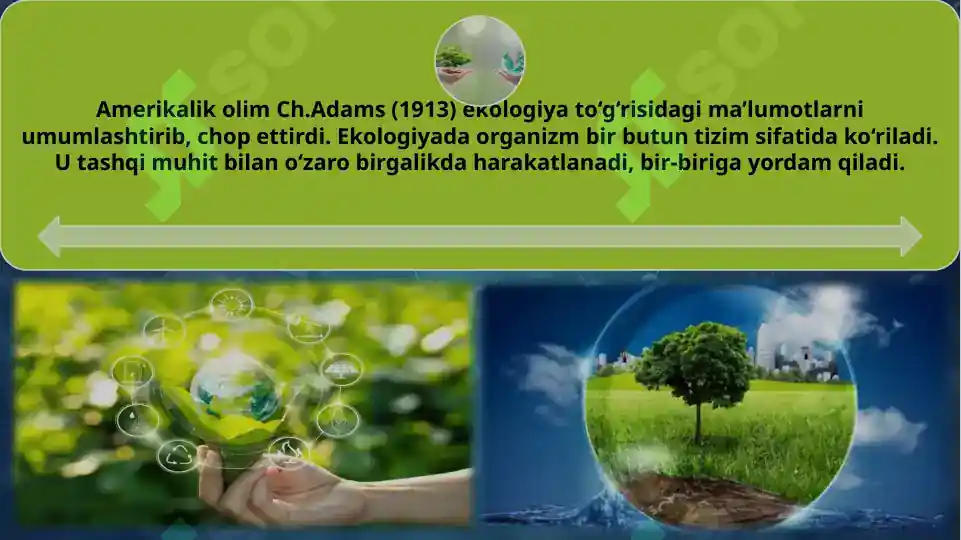 Amerikalik olim Ch.Adams (1913) ekologiya to‘g‘risidagi ma’lumotlarni umumlashtirib, chop ettirdi. Ekologiyada organizm bir butun tizim sifatida ko‘riladi. U tashqi muhit bilan o‘zaro birgalikda harakatlanadi, bir-biriga yordam qiladi.